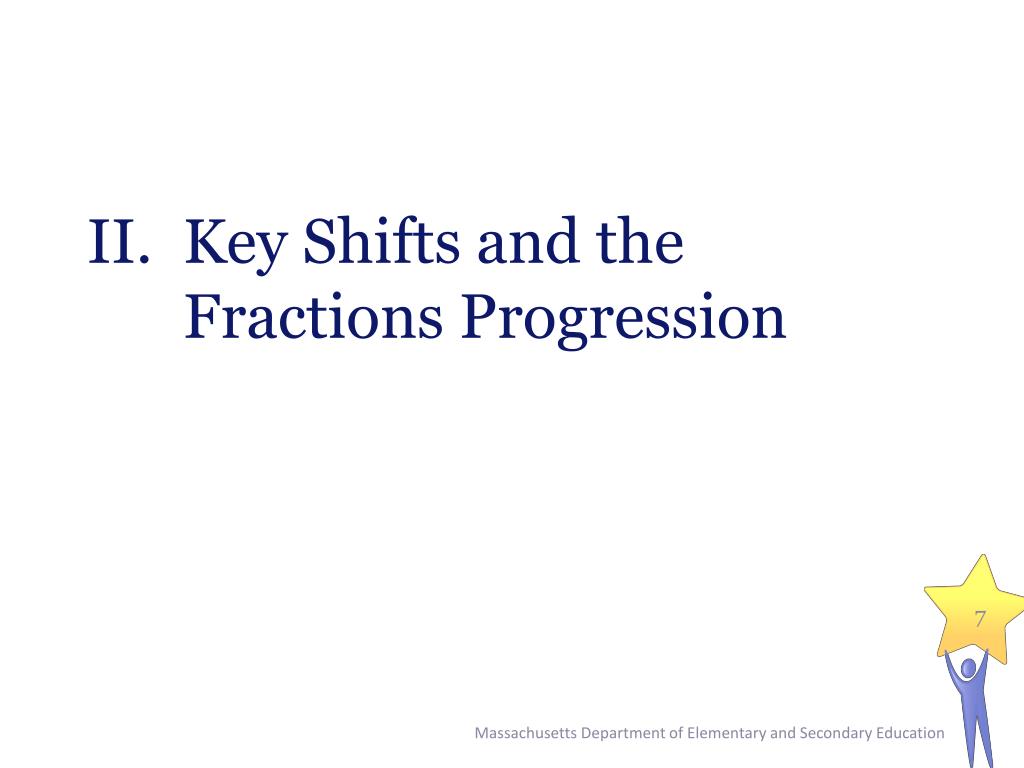 II. Key Shifts and the Fractions Progression

7

Massachusetts Department of Elementary and Secondary Education